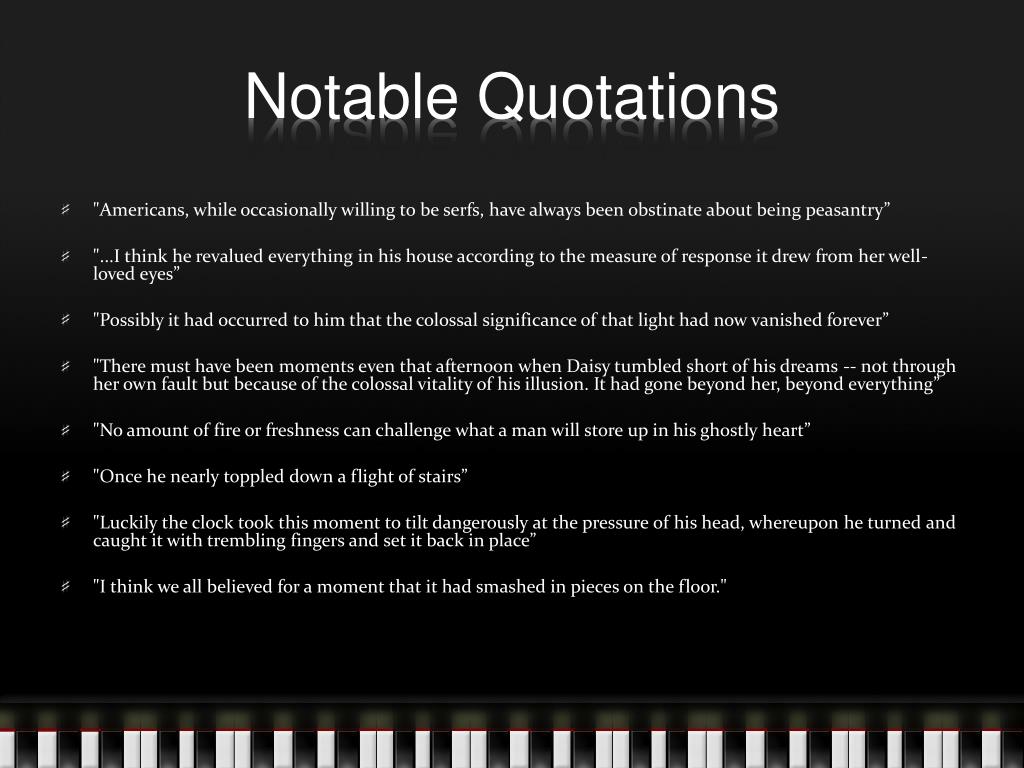 Notable Quotations

"Americans, while occasionally willing to be serfs, have always been obstinate about being peasantry”

"...I think he revalued everything in his house according to the measure of response it drew from her well-loved eyes”

"Possibly it had occurred to him that the colossal significance of that light had now vanished forever”

"There must have been moments even that afternoon when Daisy tumbled short of his dreams -- not through her own fault but because of the colossal vitality of his illusion. It had gone beyond her, beyond everything”

"No amount of fire or freshness can challenge what a man will store up in his ghostly heart”

"Once he nearly toppled down a flight of stairs”

"Luckily the clock took this moment to tilt dangerously at the pressure of his head, whereupon he turned and caught it with trembling fingers and set it back in place”

"I think we all believed for a moment that it had smashed in pieces on the floor."